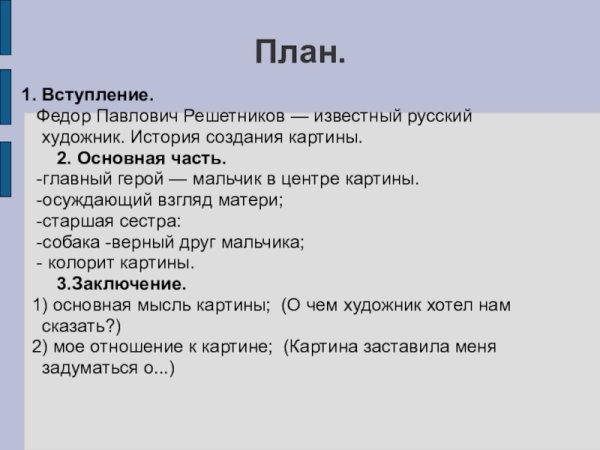 План.

1. Вступление.
Федор Павлович Решетников — известный русский художник. История создания картины.

2. Основная часть.
-главный герой — мальчик в центре картины.
-осуждающий взгляд матери;
-старшая сестра:
-собака -верный друг мальчика;
- колорит картины.

3.Заключение.
1) основная мысль картины; (О чем художник хотел нам сказать?)
2) мое отношение к картине; (Картина заставила меня задуматься о...)